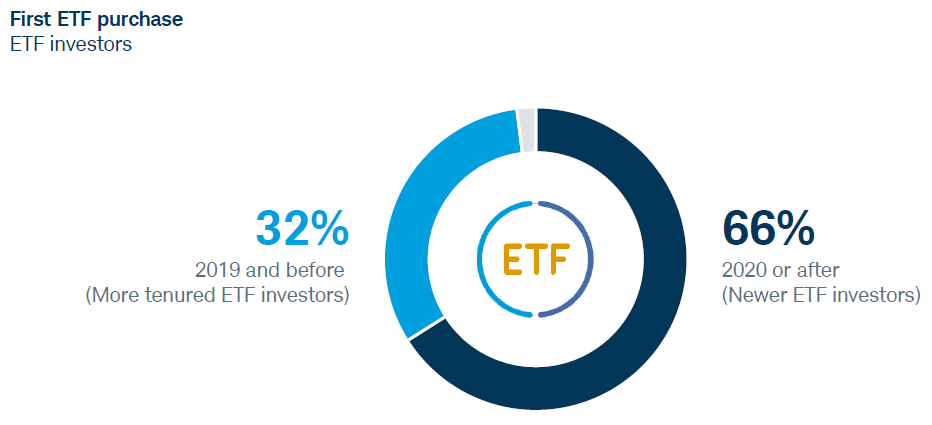 First ETF purchase
ETF investors

32%
2019 and before
(More tenured ETF investors)

ETF

66%
2020 or after
(Newer ETF investors)